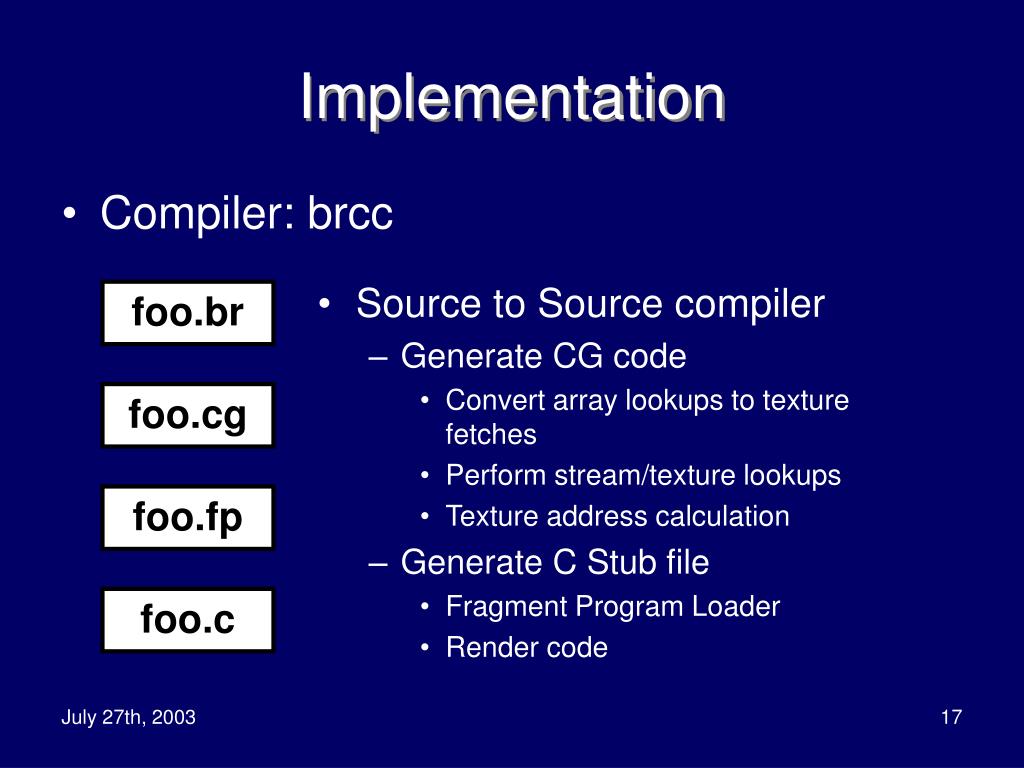 Implementation

• Compiler: brcc

foo.br

foo.cg

foo.fp

foo.c

• Source to Source compiler
– Generate CG code
• Convert array lookups to texture fetches
• Perform stream/texture lookups
• Texture address calculation
– Generate C Stub file
• Fragment Program Loader
• Render code

July 27th, 2003

17